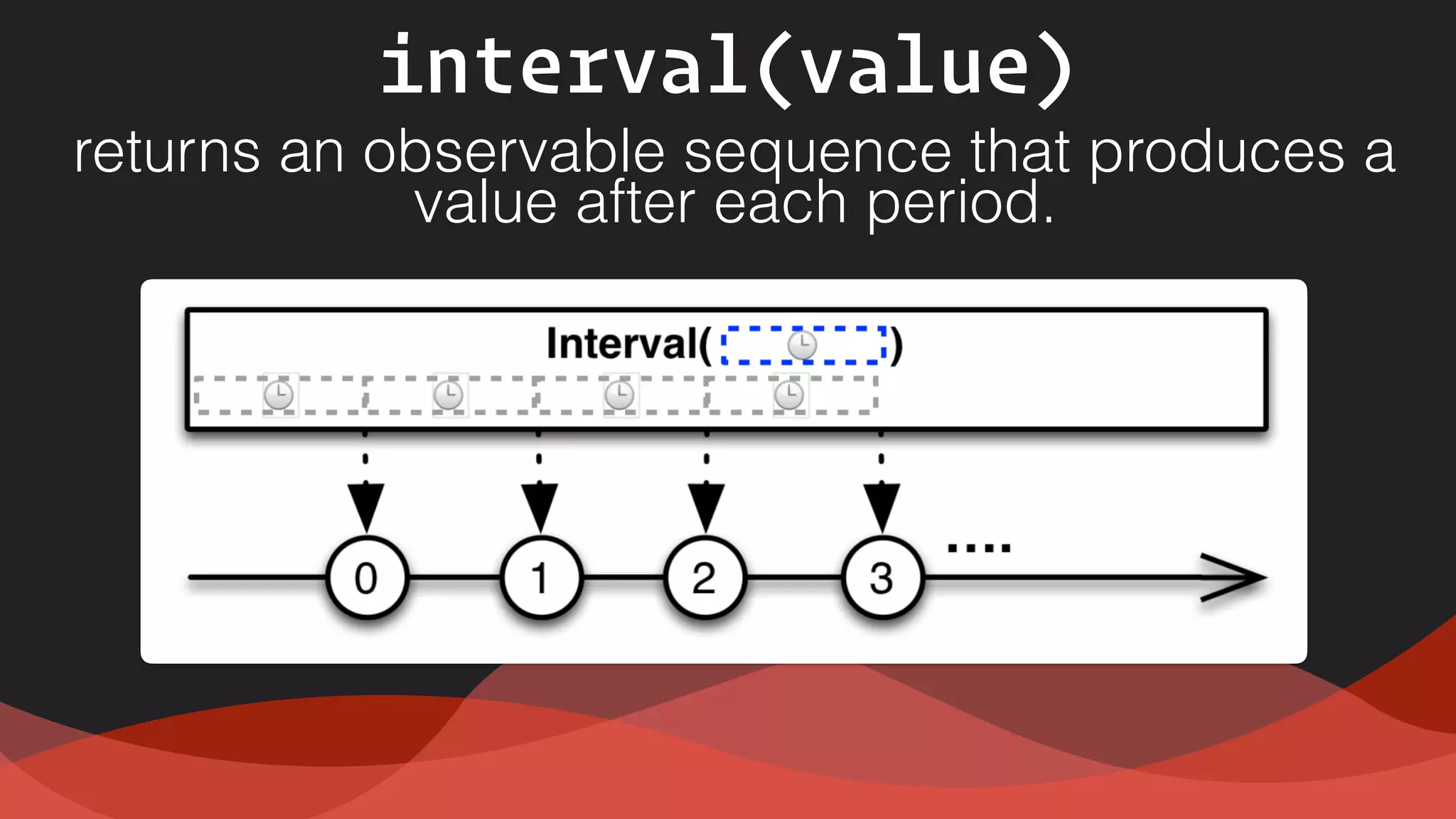 interval(value)

returns an observable sequence that produces a value after each period.

Interval( )

0 1 2 3 ....